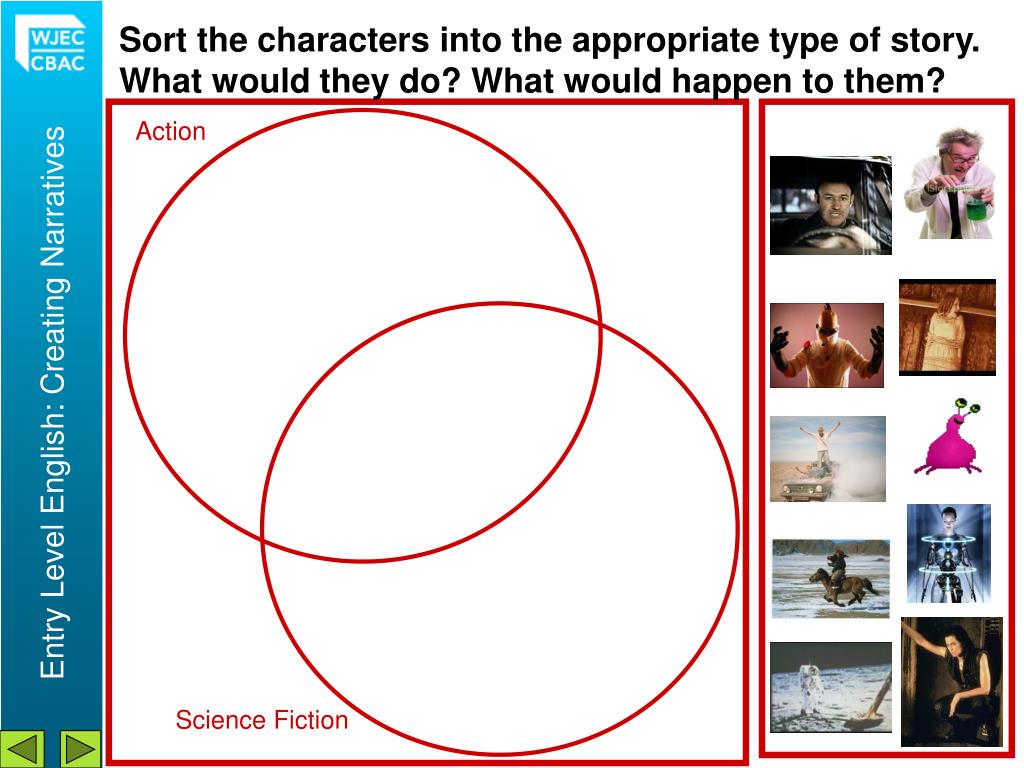 WJEC
CBAC

Entry Level English: Creating Narratives

Sort the characters into the appropriate type of story. What would they do? What would happen to them?

Action

Science Fiction